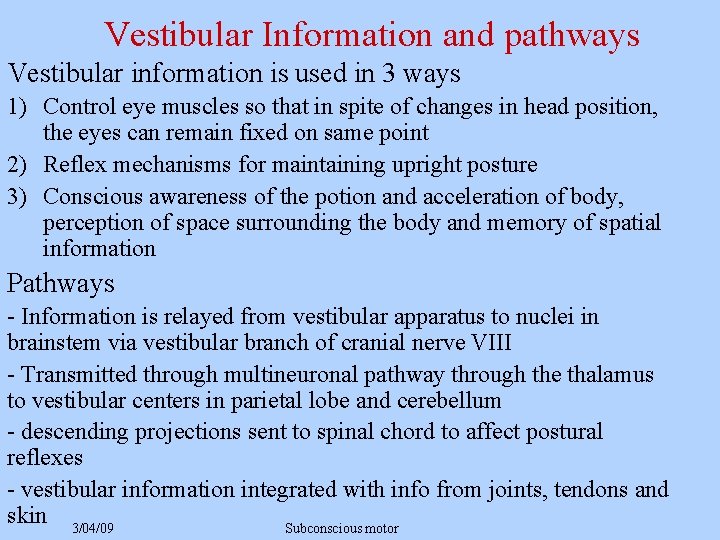 Vestibular Information and pathways

Vestibular information is used in 3 ways

1) Control eye muscles so that in spite of changes in head position, the eyes can remain fixed on same point

2) Reflex mechanisms for maintaining upright posture

3) Conscious awareness of the potion and acceleration of body, perception of space surrounding the body and memory of spatial information

Pathways

- Information is relayed from vestibular apparatus to nuclei in brainstem via vestibular branch of cranial nerve VIII

- Transmitted through multineuronal pathway through the thalamus to vestibular centers in parietal lobe and cerebellum

- descending projections sent to spinal chord to affect postural reflexes

- vestibular information integrated with info from joints, tendons and skin

3/04/09

Subconscious motor